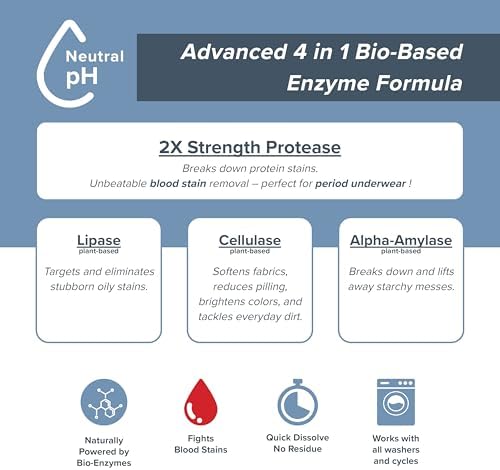 Neutral pH

Advanced 4 in 1 Bio-Based Enzyme Formula

2X Strength Protease
Breaks down protein stains.
Unbeatable blood stain removal – perfect for period underwear !

Lipase
plant-based
Targets and eliminates stubborn oily stains.

Cellulase
plant-based
Softens fabrics, reduces pilling, brightens colors, and tackles everyday dirt.

Alpha-Amylase
plant-based
Breaks down and lifts away starchy messes.

Naturally Powered by Bio-Enzymes

Fights Blood Stains

Quick Dissolve No Residue

Works with all washers and cycles